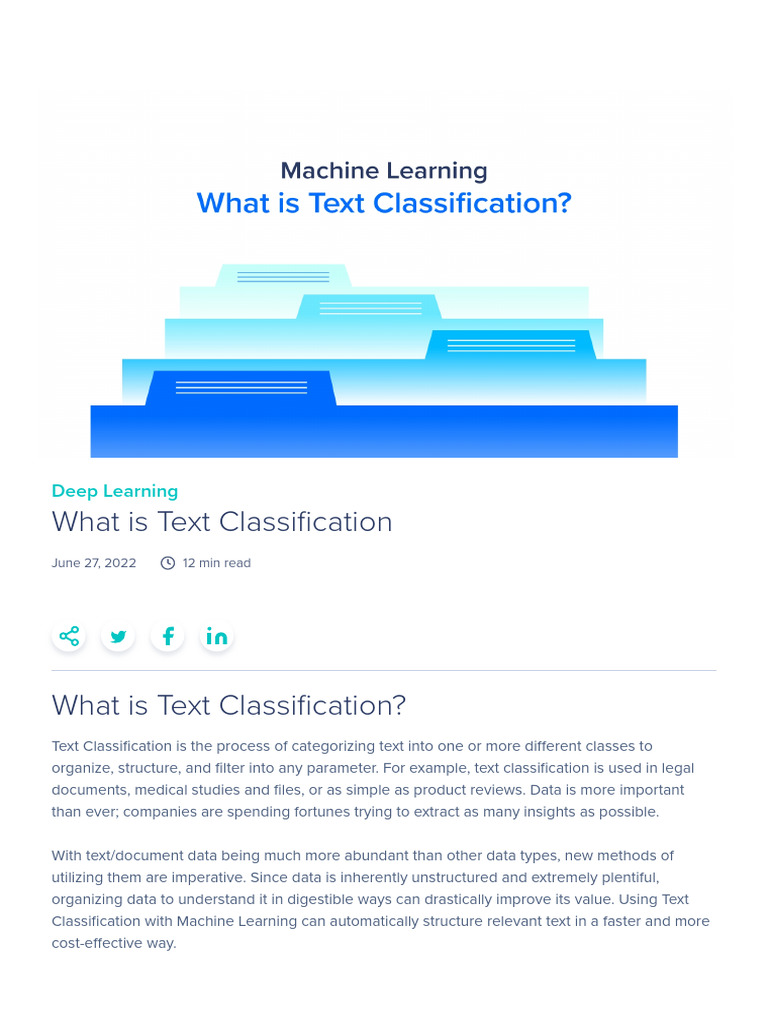 Machine Learning
What is Text Classification?

Deep Learning
What is Text Classification

June 27, 2022 12 min read

What is Text Classification?

Text Classification is the process of categorizing text into one or more different classes to organize, structure, and filter into any parameter. For example, text classification is used in legal documents, medical studies and files, or as simple as product reviews. Data is more important than ever; companies are spending fortunes trying to extract as many insights as possible.

With text/document data being much more abundant than other data types, new methods of utilizing them are imperative. Since data is inherently unstructured and extremely plentiful, organizing data to understand it in digestible ways can drastically improve its value. Using Text Classification with Machine Learning can automatically structure relevant text in a faster and more cost-effective way.